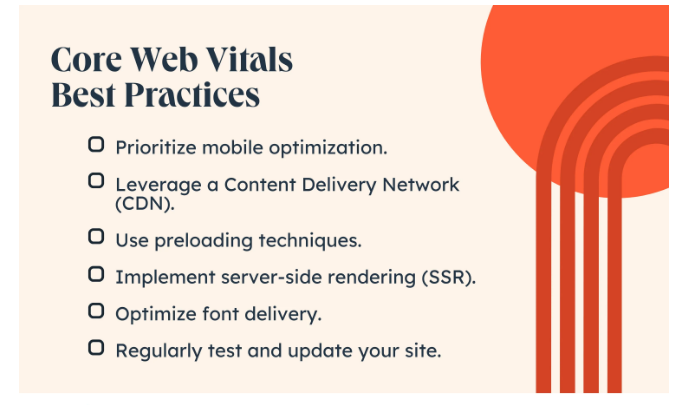 Core Web Vitals Best Practices

Prioritize mobile optimization.

Leverage a Content Delivery Network (CDN).

Use preloading techniques.

Implement server-side rendering (SSR).

Optimize font delivery.

Regularly test and update your site.